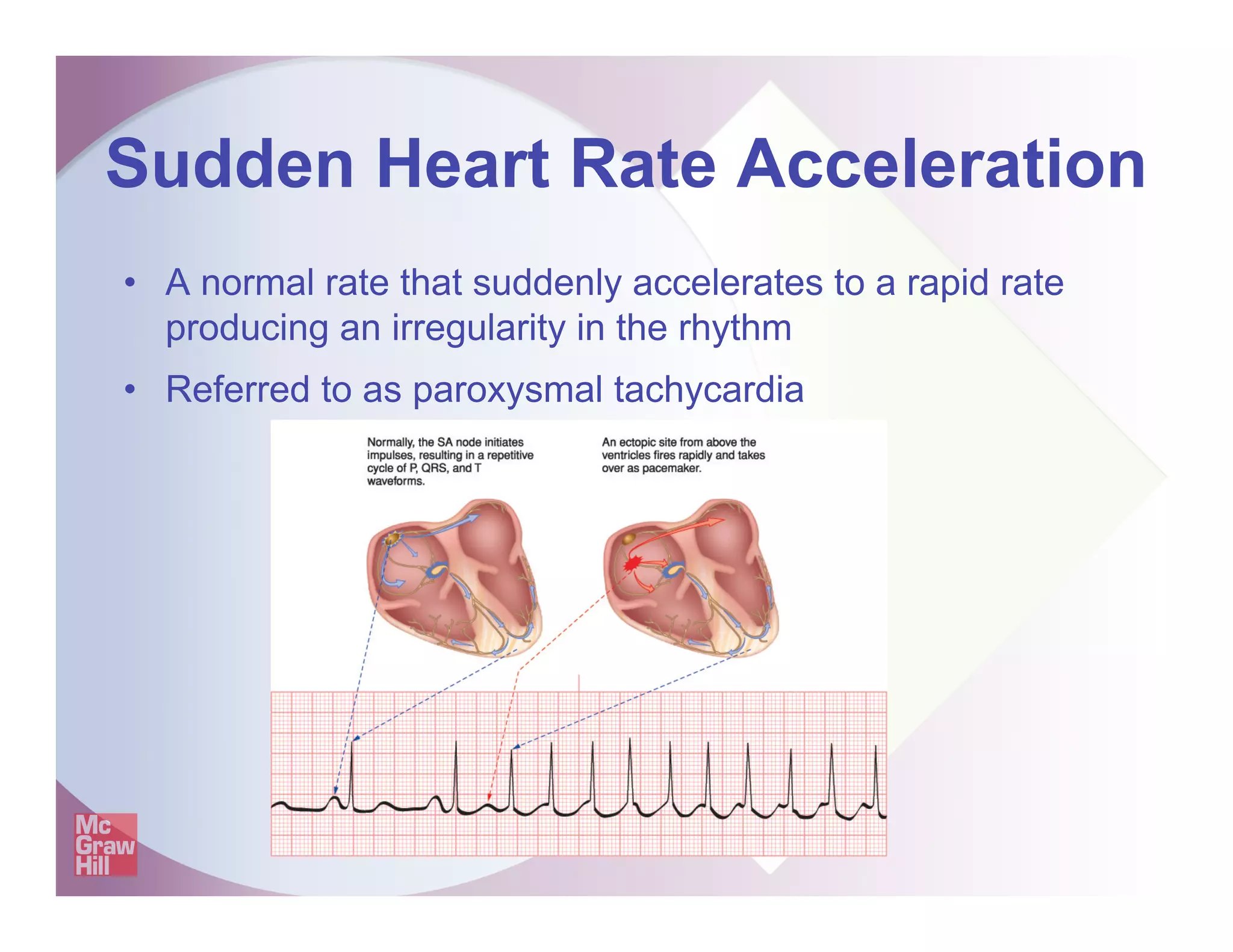 Sudden Heart Rate Acceleration

• A normal rate that suddenly accelerates to a rapid rate producing an irregularity in the rhythm

• Referred to as paroxysmal tachycardia

Normally, the SA node initiates impulses, resulting in a repetitive cycle of P, QRS, and T waveforms.

An ectopic site from above the ventricles fires rapidly and takes over as pacemaker.

Mc Graw Hill